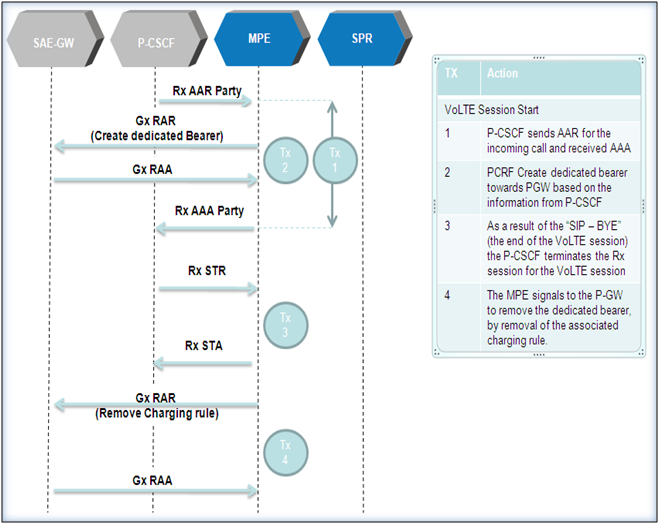 SAE-GW

P-CSCF

MPE

SPR

Rx AAR Party

Gx RAR
(Create dedicated Bearer)

Tx
2

Tx
1

Gx RAA

Rx AAA Party

Rx STR

Tx
3

Rx STA

Gx RAR
(Remove Charging rule)

Tx
4

Gx RAA

| TX | Action |
|---|---|
| VoLTE Session Start | |
| 1 | P-CSCF sends AAR for the incoming call and received AAA |
| 2 | PCRF Create dedicated bearer towards PGW based on the information from P-CSCF |
| 3 | As a result of the "SIP – BYE" (the end of the VoLTE session) the P-CSCF terminates the Rx session for the VoLTE session |
| 4 | The MPE signals to the P-GW to remove the dedicated bearer, by removal of the associated charging rule. |